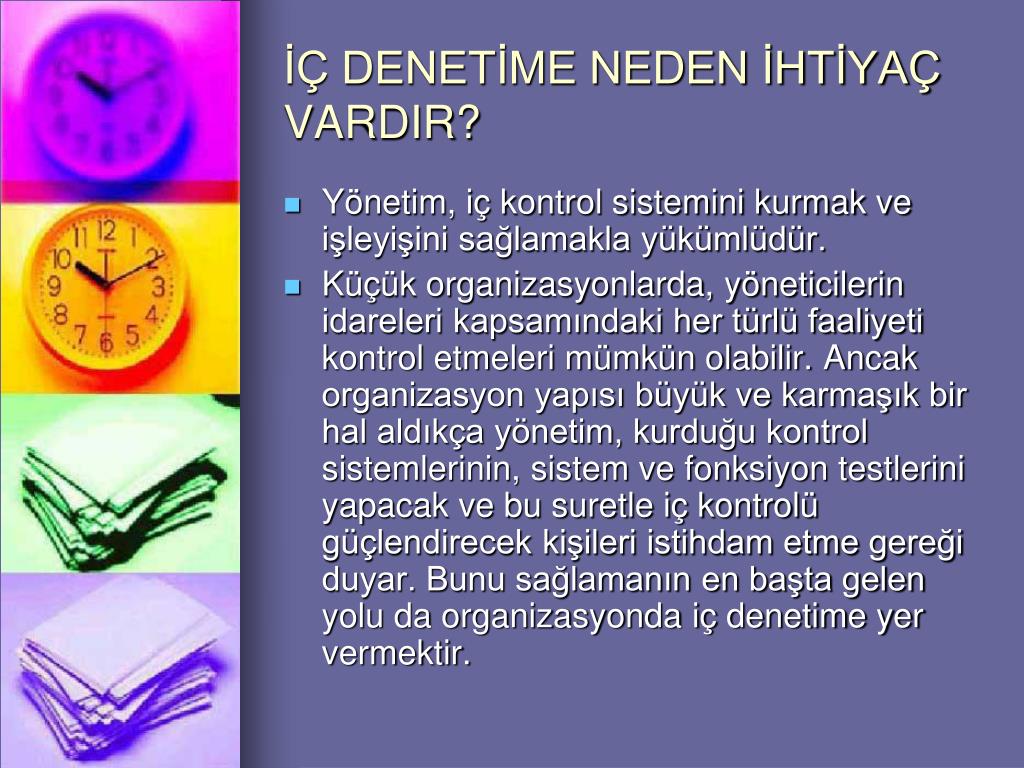 İÇ DENETİME NEDEN İHTİYAÇ VARDIR?

Yönetim, iç kontrol sistemini kurmak ve işleyişini sağlamakla yükümlüdür.

Küçük organizasyonlarda, yöneticilerin idareleri kapsamındaki her türlü faaliyeti kontrol etmeleri mümkün olabilir. Ancak organizasyon yapısı büyük ve karmaşık bir hal aldıkça yönetim, kurduğu kontrol sistemlerinin, sistem ve fonksiyon testlerini yapacak ve bu suretle iç kontrolü güçlendirecek kişileri istihdam etme gereği duyar. Bunu sağlamanın en başta gelen yolu da organizasyonda iç denetime yer vermektir.